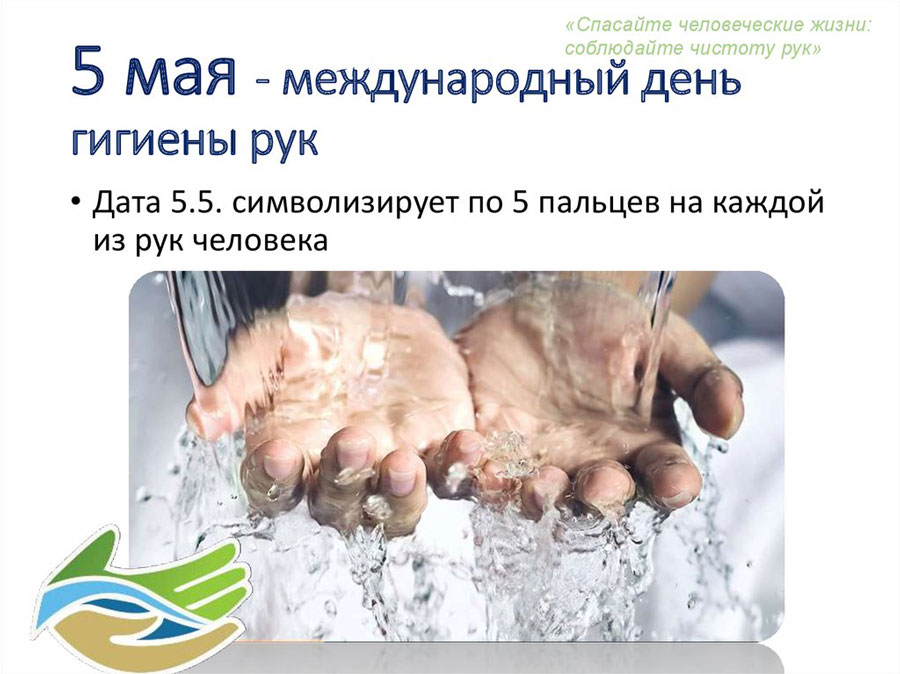 «Спасайте человеческие жизни: соблюдайте чистоту рук»

5 мая - международный день гигиены рук

• Дата 5.5. символизирует по 5 пальцев на каждой из рук человека